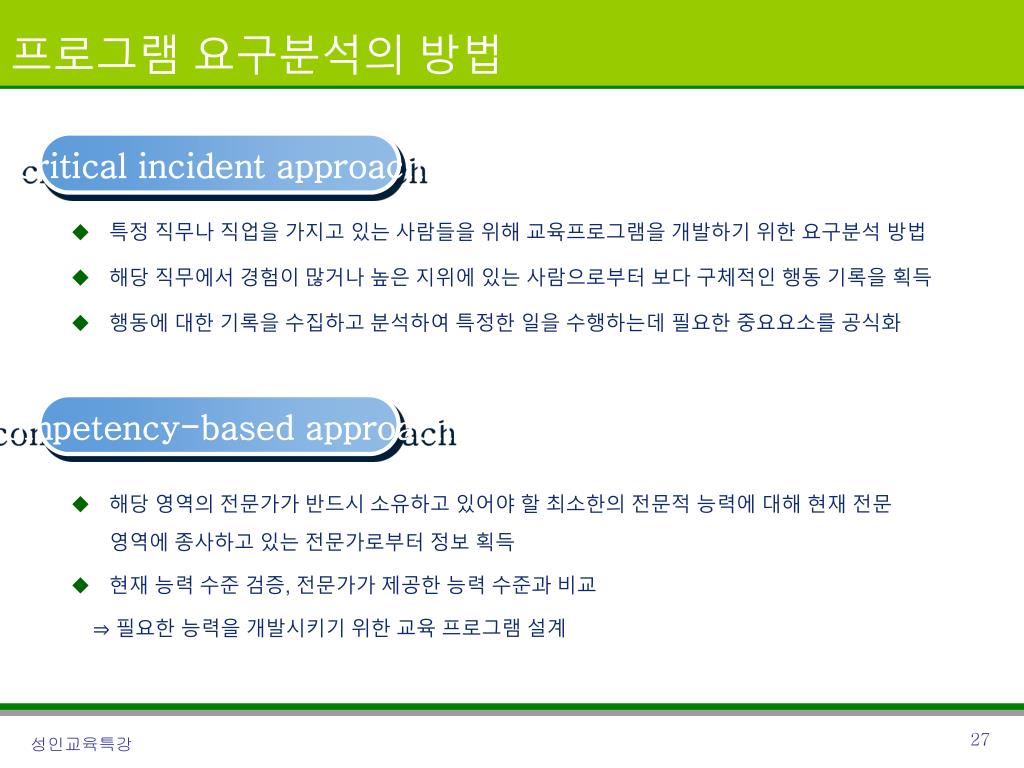 프로그램 요구분석의 방법

critical incident approach

◆ 특정 직무나 직업을 가지고 있는 사람들을 위해 교육프로그램을 개발하기 위한 요구분석 방법

◆ 해당 직무에서 경험이 많거나 높은 지위에 있는 사람으로부터 보다 구체적인 행동 기록을 획득

◆ 행동에 대한 기록을 수집하고 분석하여 특정한 일을 수행하는데 필요한 중요요소를 공식화

competency-based approach

◆ 해당 영역의 전문가가 반드시 소유하고 있어야 할 최소한의 전문적 능력에 대해 현재 전문 영역에 종사하고 있는 전문가로부터 정보 획득

◆ 현재 능력 수준 검증, 전문가가 제공한 능력 수준과 비교

⇒ 필요한 능력을 개발시키기 위한 교육 프로그램 설계

성인교육특강

27